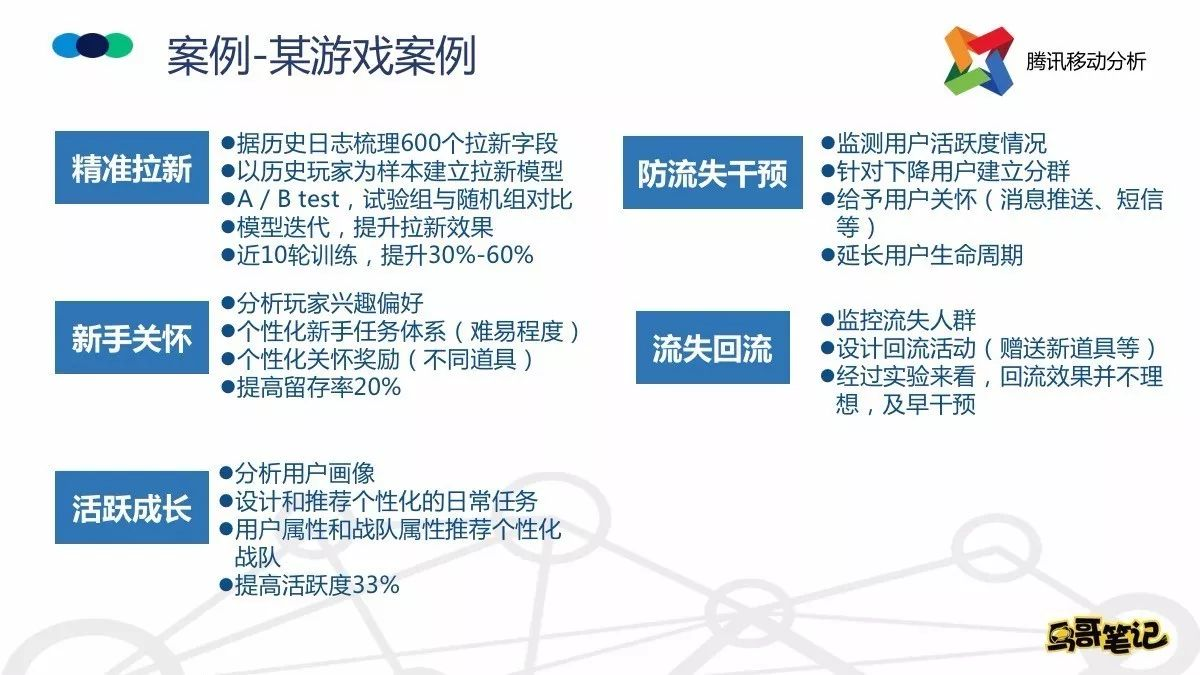 案例-某游戏案例

腾讯移动分析

精准拉新

●据历史日志梳理600个拉新字段
●以历史玩家为样本建立拉新模型
●A / B test，试验组与随机组对比
●模型迭代，提升拉新效果
●近10轮训练，提升30%-60%

新手关怀

●分析玩家兴趣偏好
●个性化新手任务体系（难易程度）
●个性化关怀奖励（不同道具）
●提高留存率20%

活跃成长

●分析用户画像
●设计和推荐个性化的日常任务
●用户属性和战队属性推荐个性化战队
●提高活跃度33%

防流失干预

●监测用户活跃度情况
●针对下降用户建立分群
●给予用户关怀（消息推送、短信等）
●延长用户生命周期

流失回流

●监控流失人群
●设计回流活动（赠送新道具等）
●经过实验来看，回流效果并不理想，及早干预

鸟哥笔记